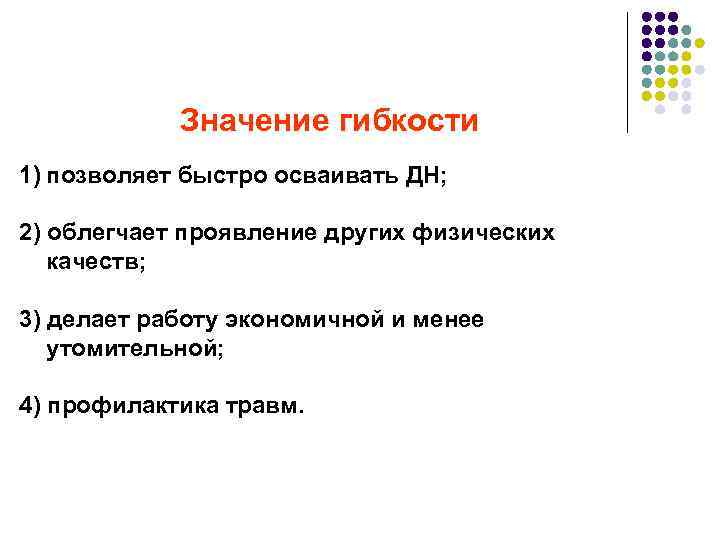 Значение гибкости

1) позволяет быстро осваивать ДН;

2) облегчает проявление других физических качеств;

3) делает работу экономичной и менее утомительной;

4) профилактика травм.